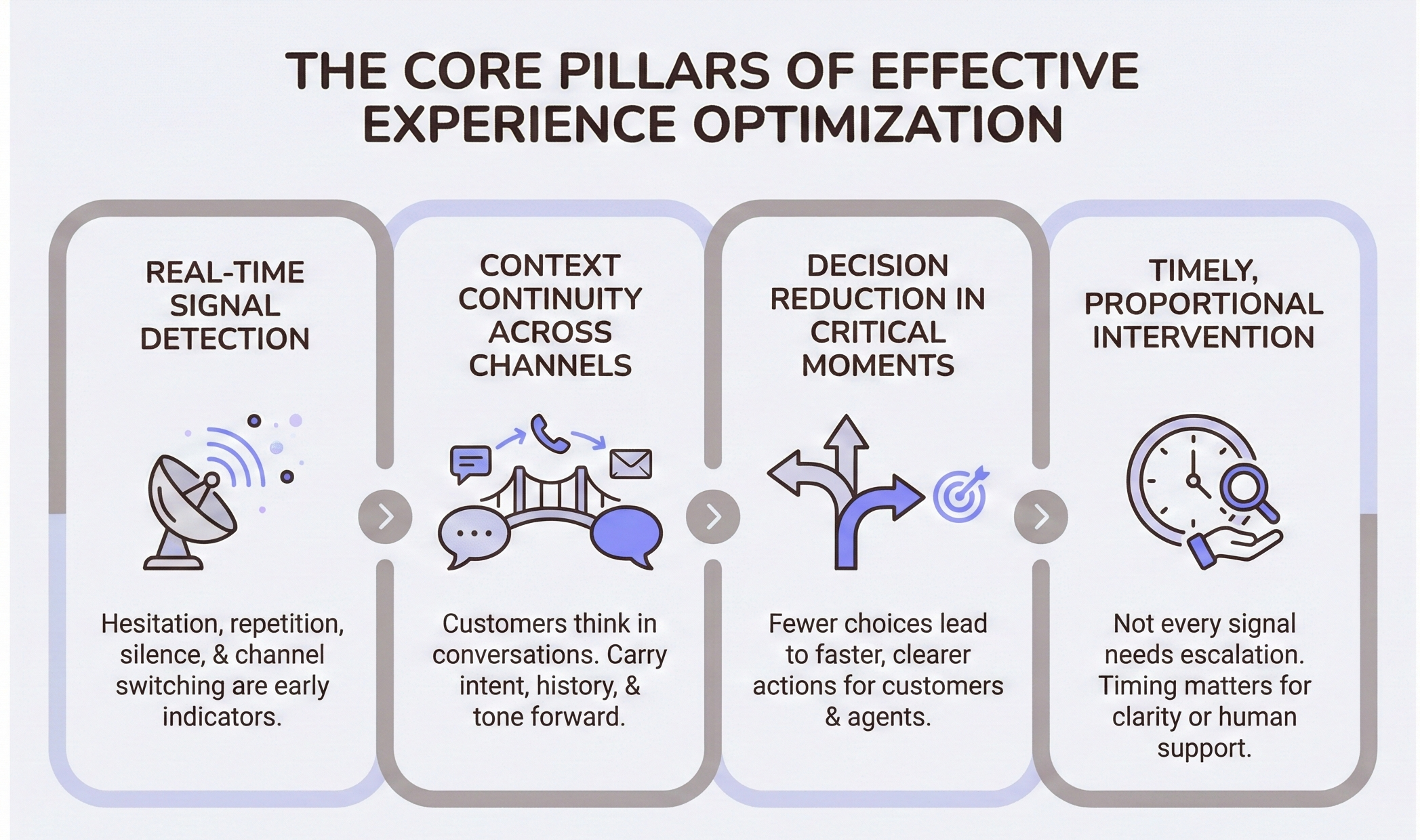 THE CORE PILLARS OF EFFECTIVE EXPERIENCE OPTIMIZATION

REAL-TIME SIGNAL DETECTION

Hesitation, repetition, silence, & channel switching are early indicators.

CONTEXT CONTINUITY ACROSS CHANNELS

Customers think in conversations. Carry intent, history, & tone forward.

DECISION REDUCTION IN CRITICAL MOMENTS

Fewer choices lead to faster, clearer actions for customers & agents.

TIMELY, PROPORTIONAL INTERVENTION

Not every signal needs escalation. Timing matters for clarity or human support.